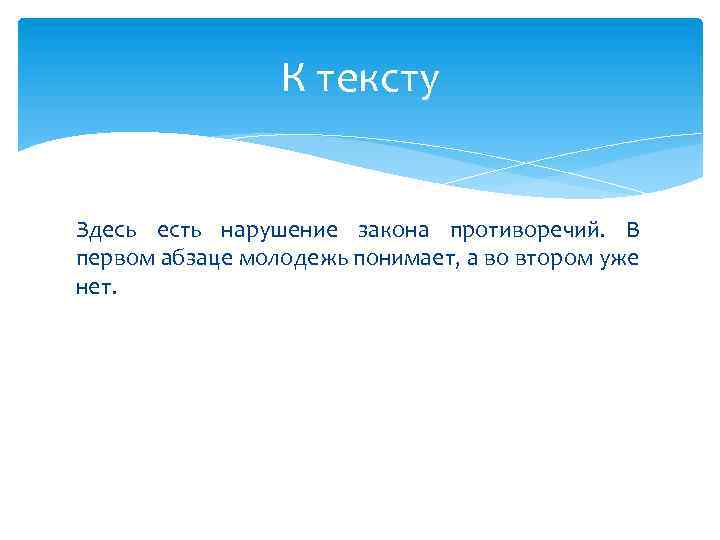 К тексту

Здесь есть нарушение закона противоречий. В первом абзаце молодежь понимает, а во втором уже нет.